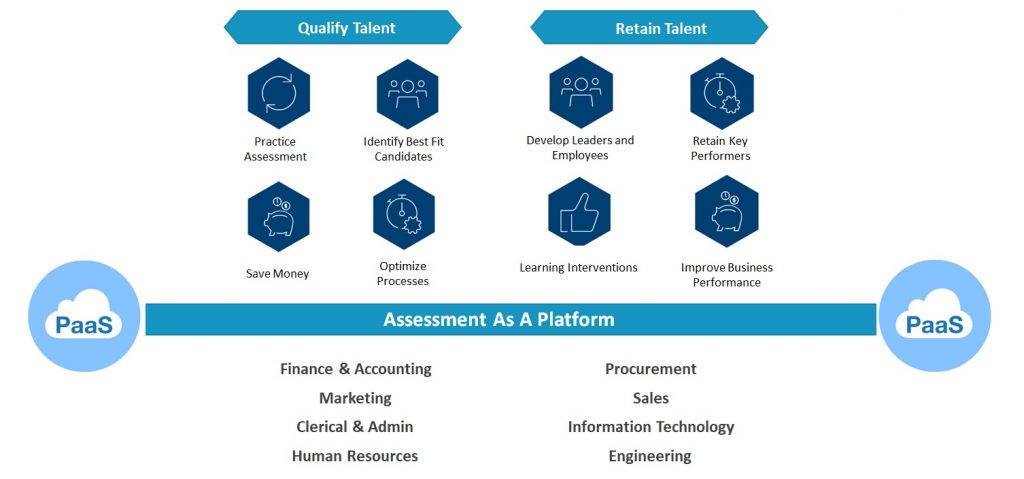 Qualify Talent

Practice Assessment

Identify Best Fit Candidates

Save Money

Optimize Processes

Retain Talent

Develop Leaders and Employees

Retain Key Performers

Learning Interventions

Improve Business Performance

PaaS

Assessment As A Platform

PaaS

Finance & Accounting
Marketing
Clerical & Admin
Human Resources

Procurement
Sales
Information Technology
Engineering